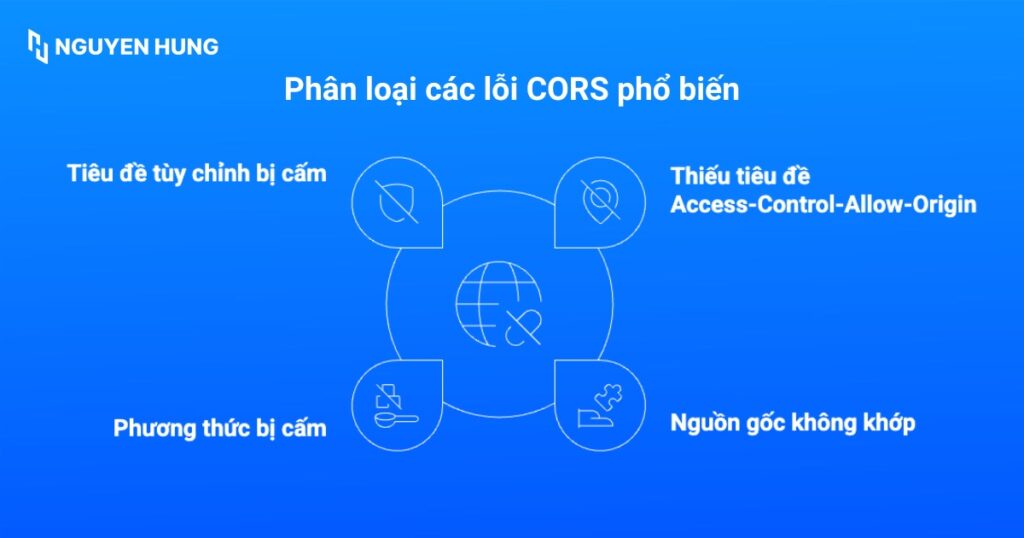 NGUYEN HUNG

Phân loại các lỗi CORS phổ biến

Tiêu đề tùy chỉnh bị cấm

Thiếu tiêu đề Access-Control-Allow-Origin

Phương thức bị cấm

Nguồn gốc không khớp